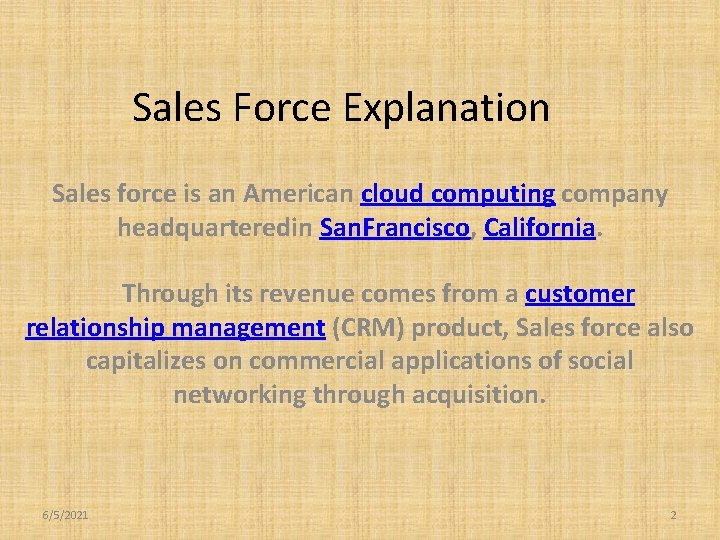 Sales Force Explanation

Sales force is an American cloud computing company headquarteredin SanFrancisco, California.

Through its revenue comes from a customer relationship management (CRM) product, Sales force also capitalizes on commercial applications of social networking through acquisition.

6/5/2021

2